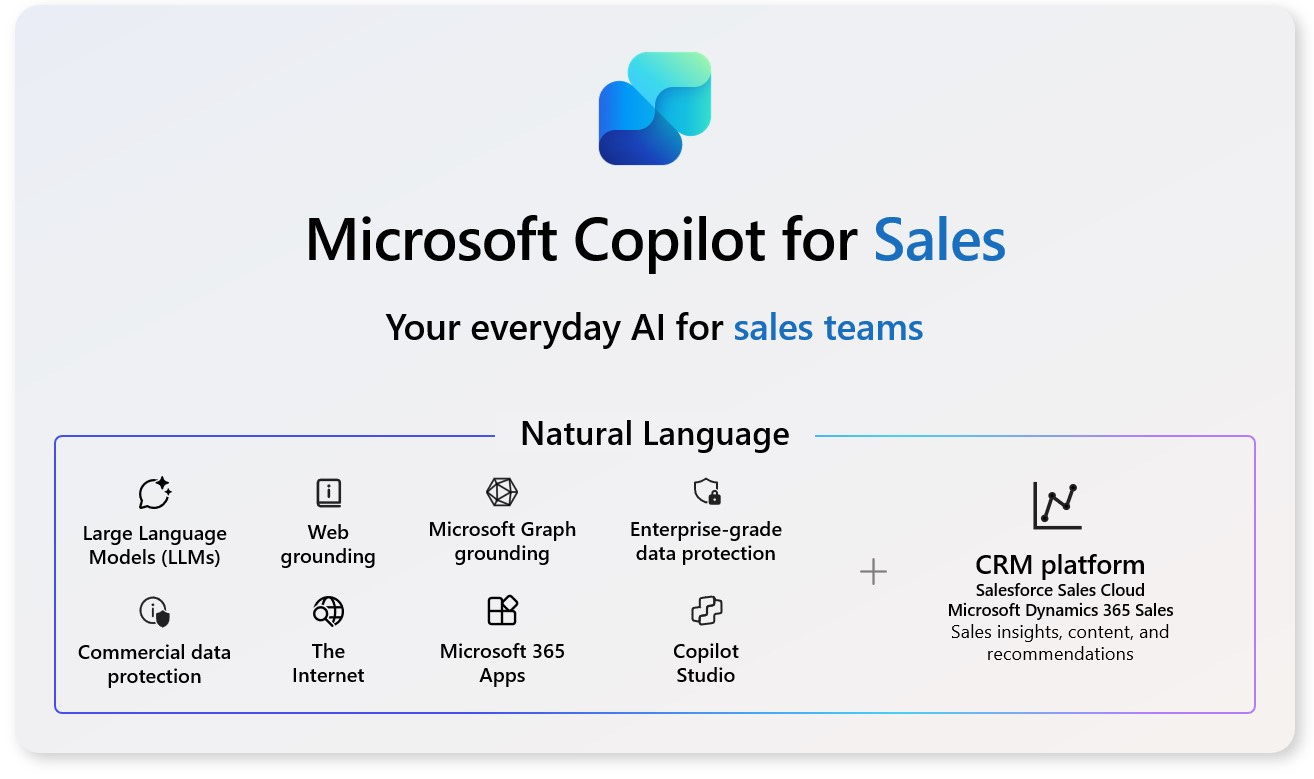 Microsoft Copilot for Sales

Your everyday AI for sales teams

Natural Language

Large Language Models (LLMs)

Web grounding

Microsoft Graph grounding

Enterprise-grade data protection

Commercial data protection

The Internet

Microsoft 365 Apps

Copilot Studio

+

CRM platform
Salesforce Sales Cloud
Microsoft Dynamics 365 Sales
Sales insights, content, and recommendations